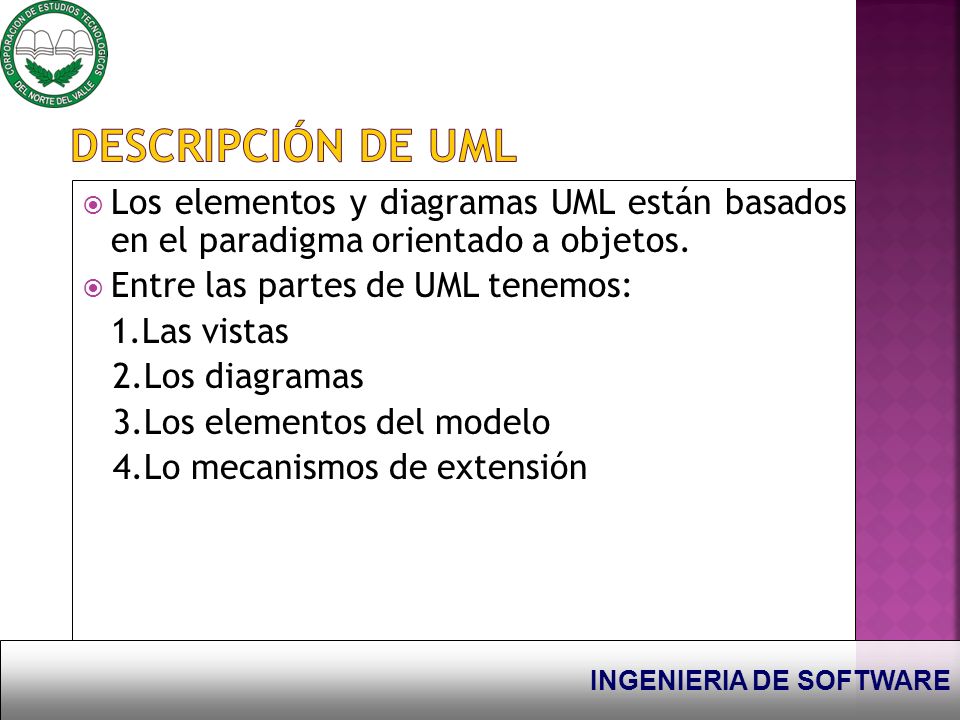 CORPORACION DE ESTUDIOS TECNOLOGICOS DEL NORTE DEL VALLE

DESCRIPCIÓN DE UML

Los elementos y diagramas UML están basados en el paradigma orientado a objetos.

Entre las partes de UML tenemos:

1.Las vistas
2.Los diagramas
3.Los elementos del modelo
4.Lo mecanismos de extensión

INGENIERIA DE SOFTWARE